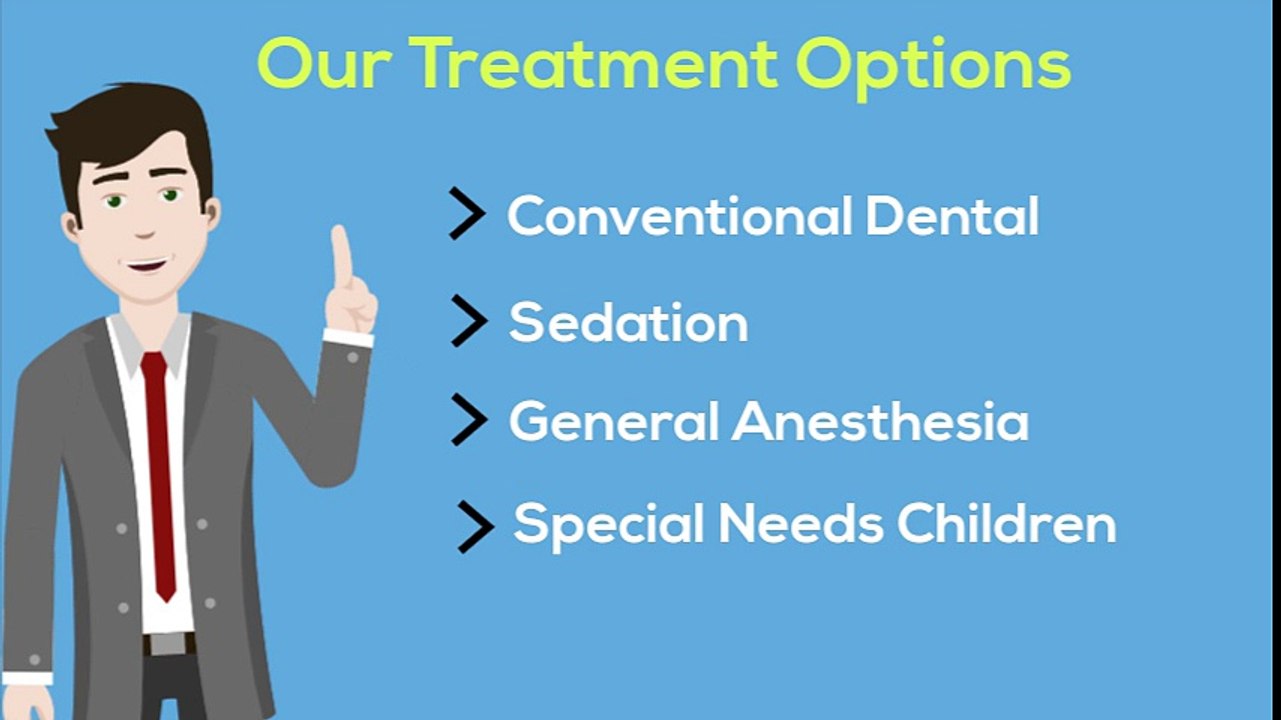 Our Treatment Options

> Conventional Dental

> Sedation

> General Anesthesia

> Special Needs Children